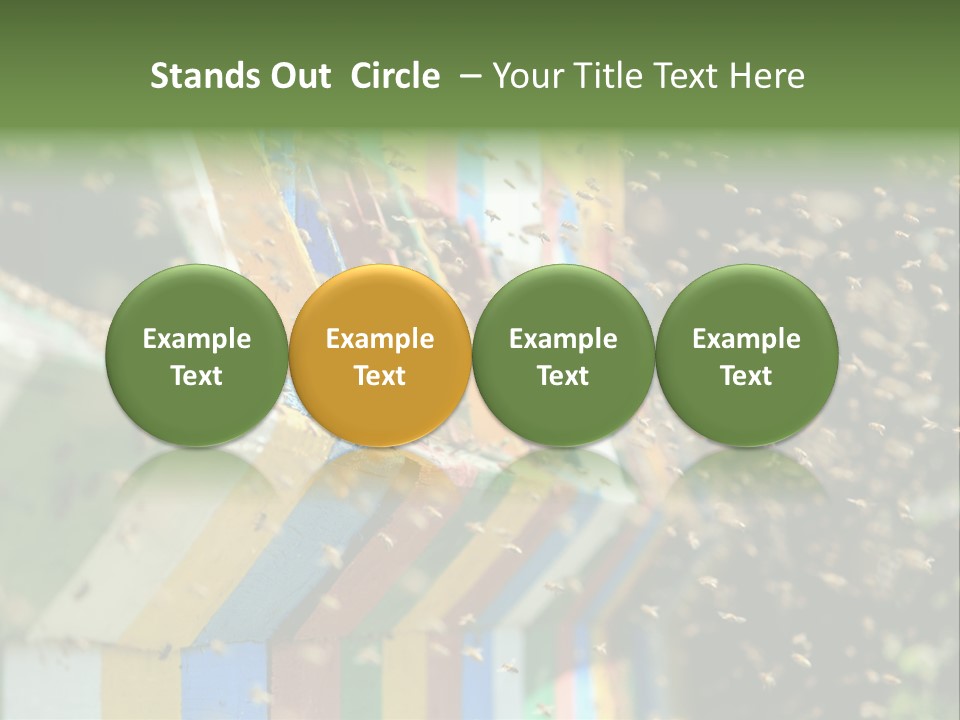 Stands Out Circle – Your Title Text Here

Example Text

Example Text

Example Text

Example Text